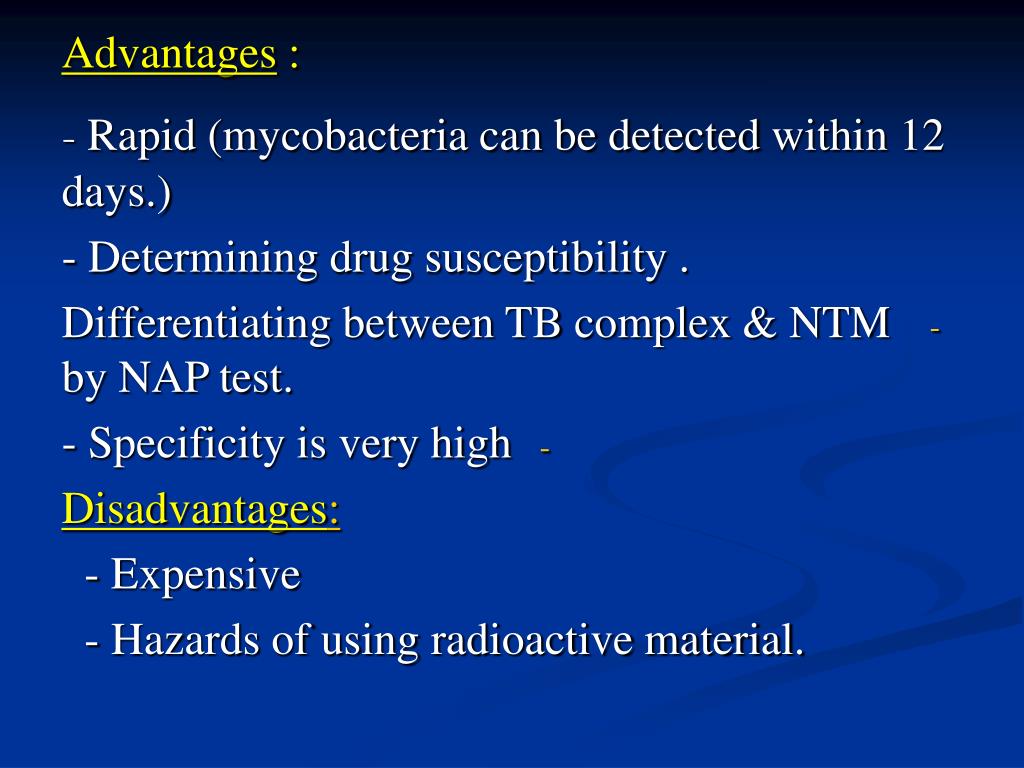 Advantages :

- Rapid (mycobacteria can be detected within 12 days.)

- Determining drug susceptibility .

Differentiating between TB complex & NTM - by NAP test.

- Specificity is very high -

Disadvantages:

- Expensive

- Hazards of using radioactive material.